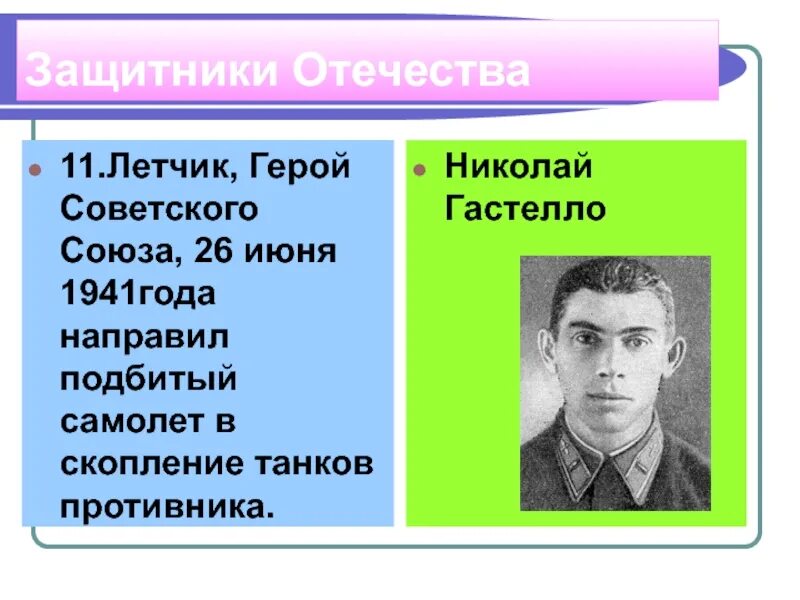 Защитники Отечества

11.Летчик, Герой Советского Союза, 26 июня 1941года направил подбитый самолет в скопление танков противника.

Николай Гастелло